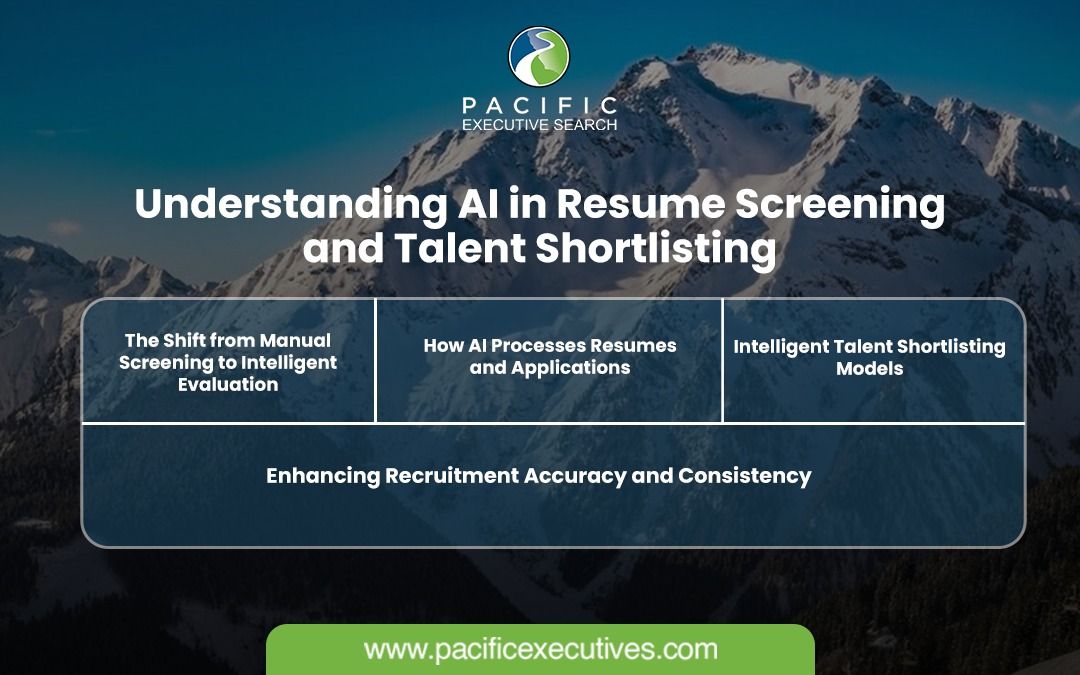 PACIFIC
EXECUTIVE SEARCH

Understanding AI in Resume Screening and Talent Shortlisting

The Shift from Manual Screening to Intelligent Evaluation

How AI Processes Resumes and Applications

Intelligent Talent Shortlisting Models

Enhancing Recruitment Accuracy and Consistency

www.pacificexecutives.com